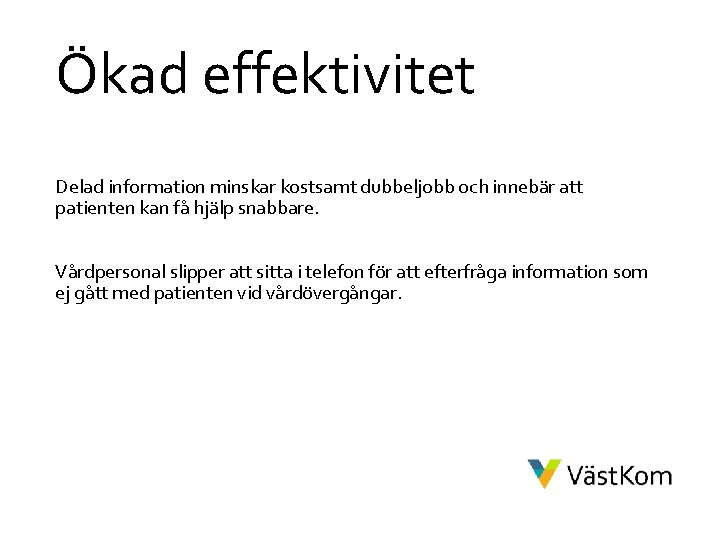 Ökad effektivitet

Delad information minskar kostsamt dubbeljobb och innebär att patienten kan få hjälp snabbare.

Vårdpersonal slipper att sitta i telefon för att efterfråga information som ej gått med patienten vid vårdövergångar.

VästKom